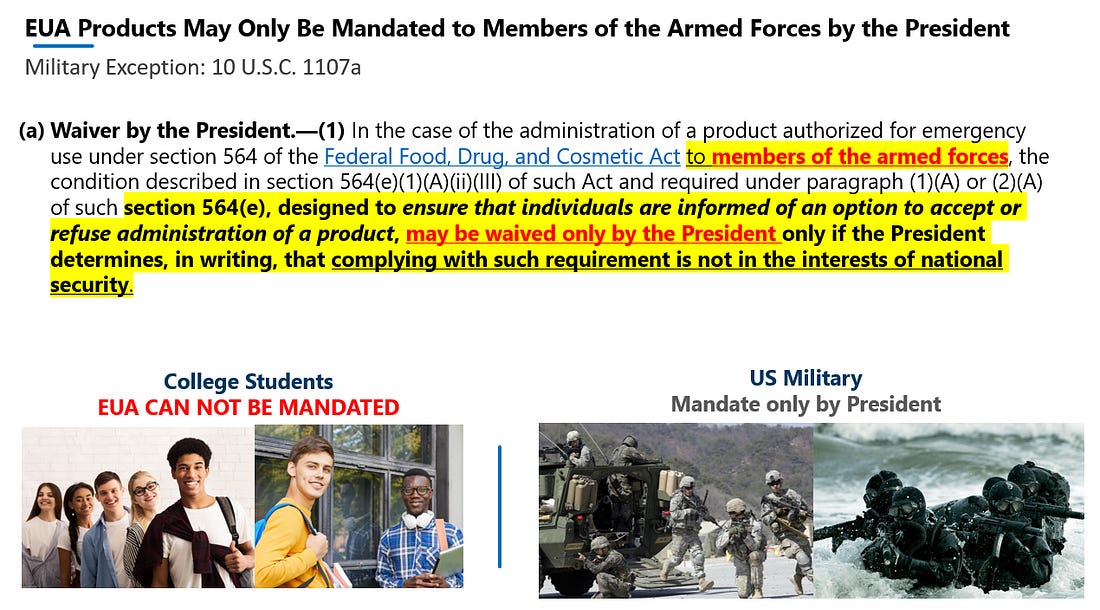 EUA Products May Only Be Mandated to Members of the Armed Forces by the President

Military Exception: 10 U.S.C. 1107a

(a) Waiver by the President.—(1) In the case of the administration of a product authorized for emergency use under section 564 of the Federal Food, Drug, and Cosmetic Act to members of the armed forces, the condition described in section 564(e)(1)(A)(ii)(III) of such Act and required under paragraph (1)(A) or (2)(A) of such section 564(e), designed to ensure that individuals are informed of an option to accept or refuse administration of a product, may be waived only by the President only if the President determines, in writing, that complying with such requirement is not in the interests of national security.

College Students
EUA CAN NOT BE MANDATED

US Military
Mandate only by President